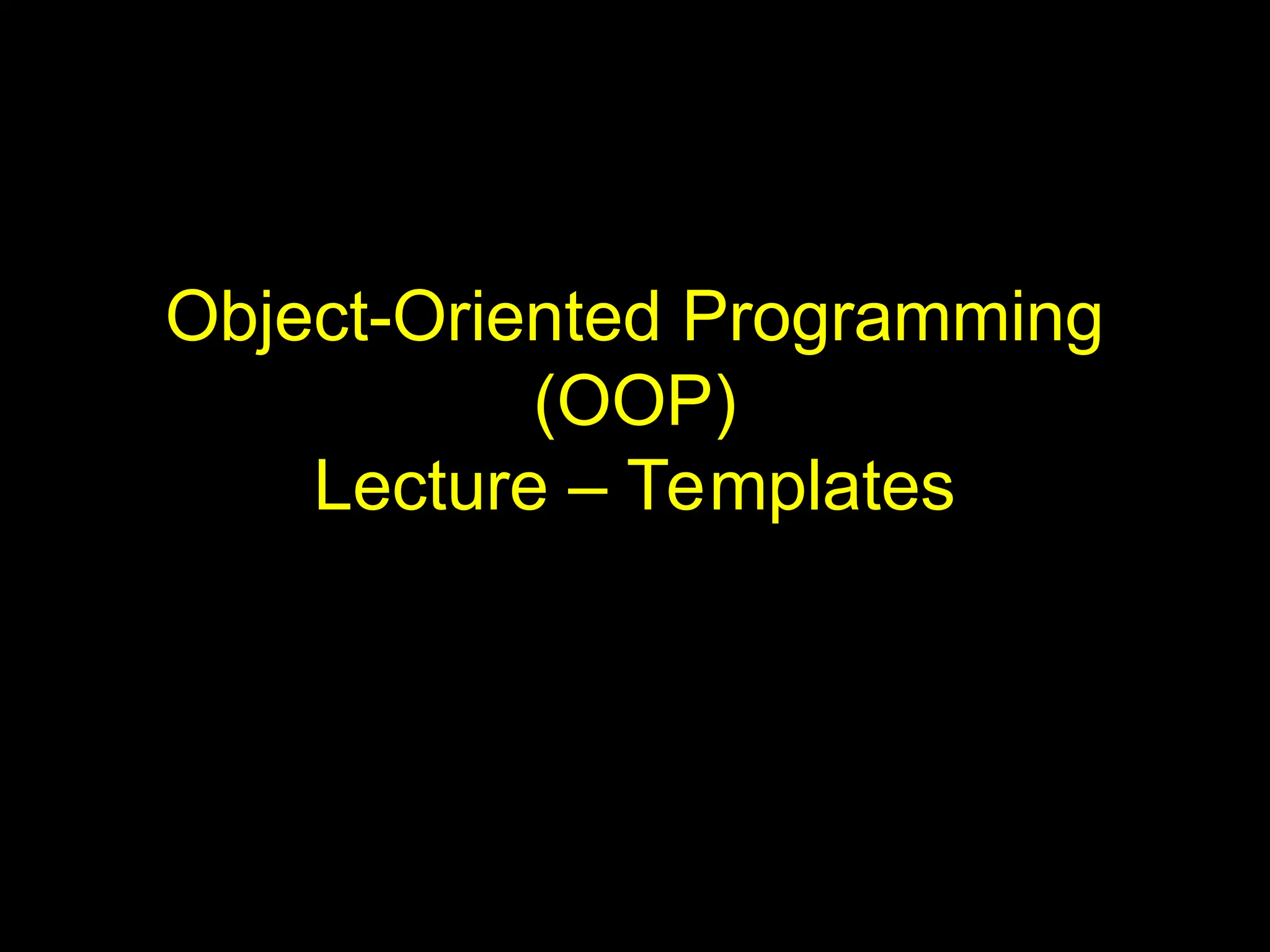 Object-Oriented Programming (OOP)
Lecture – Templates